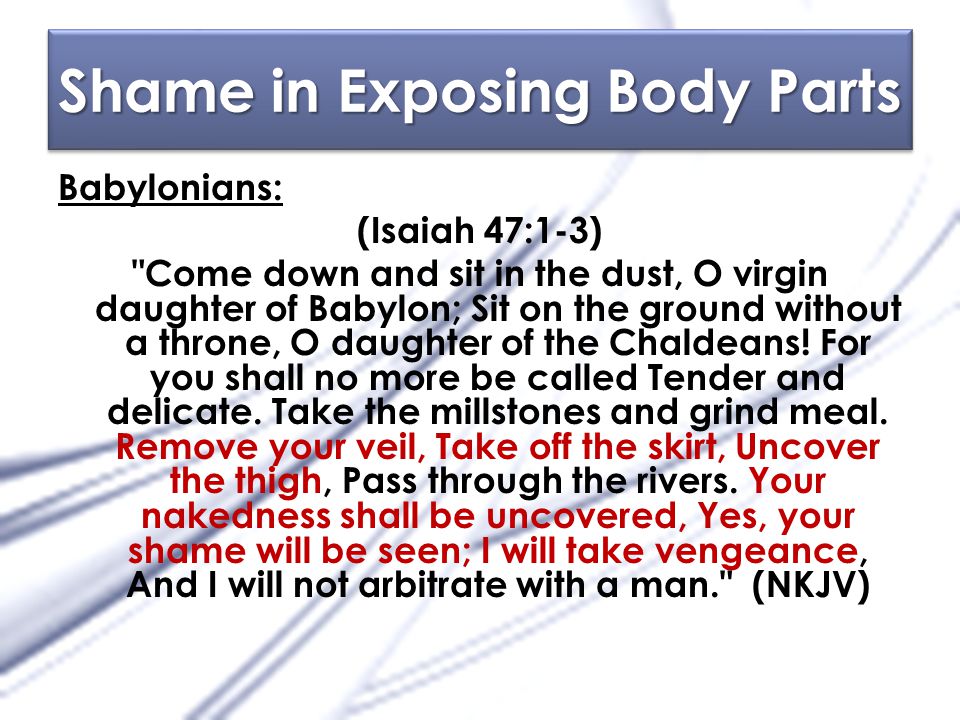 Shame in Exposing Body Parts

Babylonians:

(Isaiah 47:1-3)

"Come down and sit in the dust, O virgin daughter of Babylon; Sit on the ground without a throne, O daughter of the Chaldeans! For you shall no more be called Tender and delicate. Take the millstones and grind meal. Remove your veil, Take off the skirt, Uncover the thigh, Pass through the rivers. Your nakedness shall be uncovered, Yes, your shame will be seen; I will take vengeance, And I will not arbitrate with a man." (NKJV)